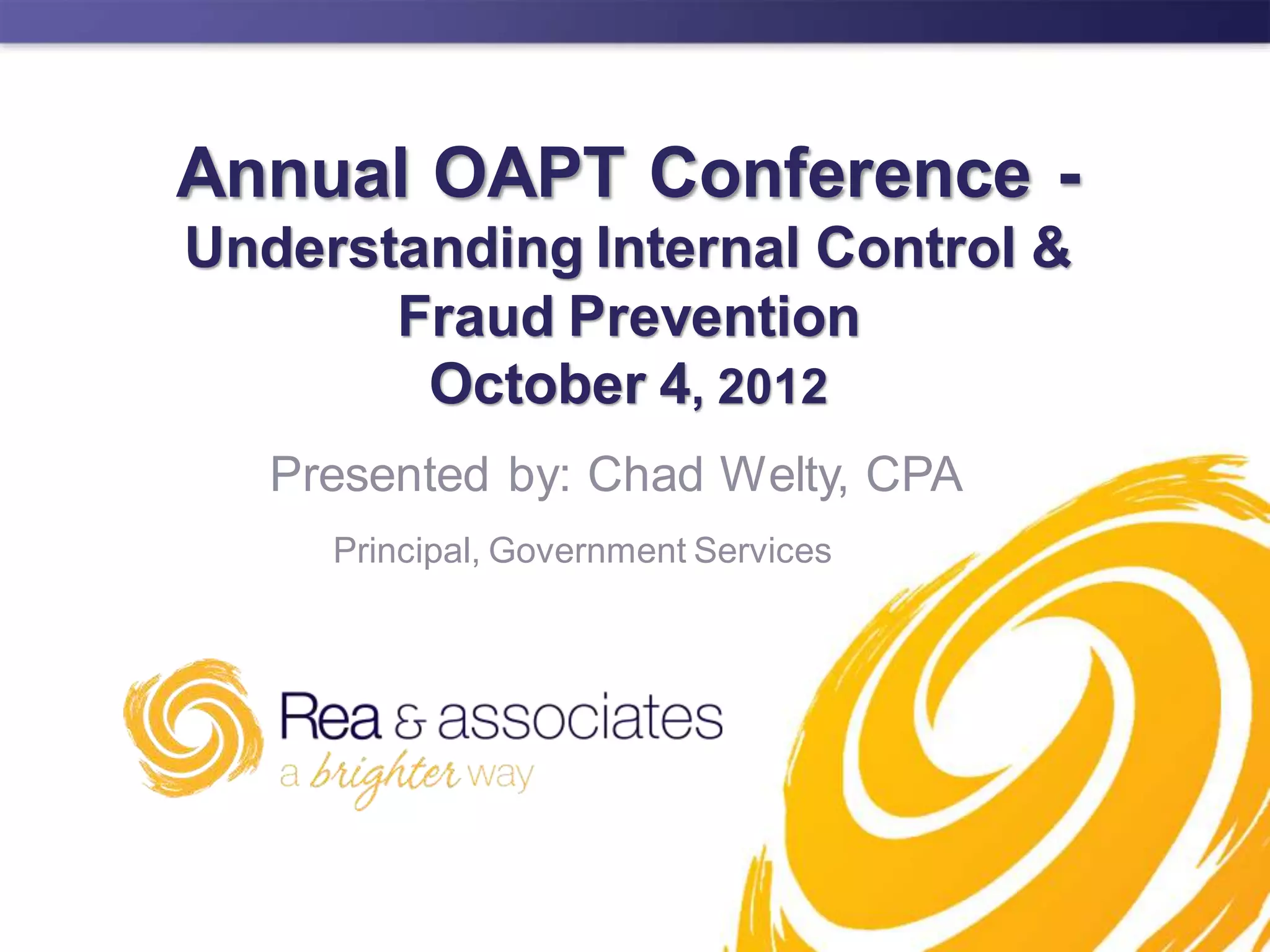 Annual OAPT Conference - Understanding Internal Control & Fraud Prevention October 4, 2012

Presented by: Chad Welty, CPA

Principal, Government Services

Rea & associates
a brighter way